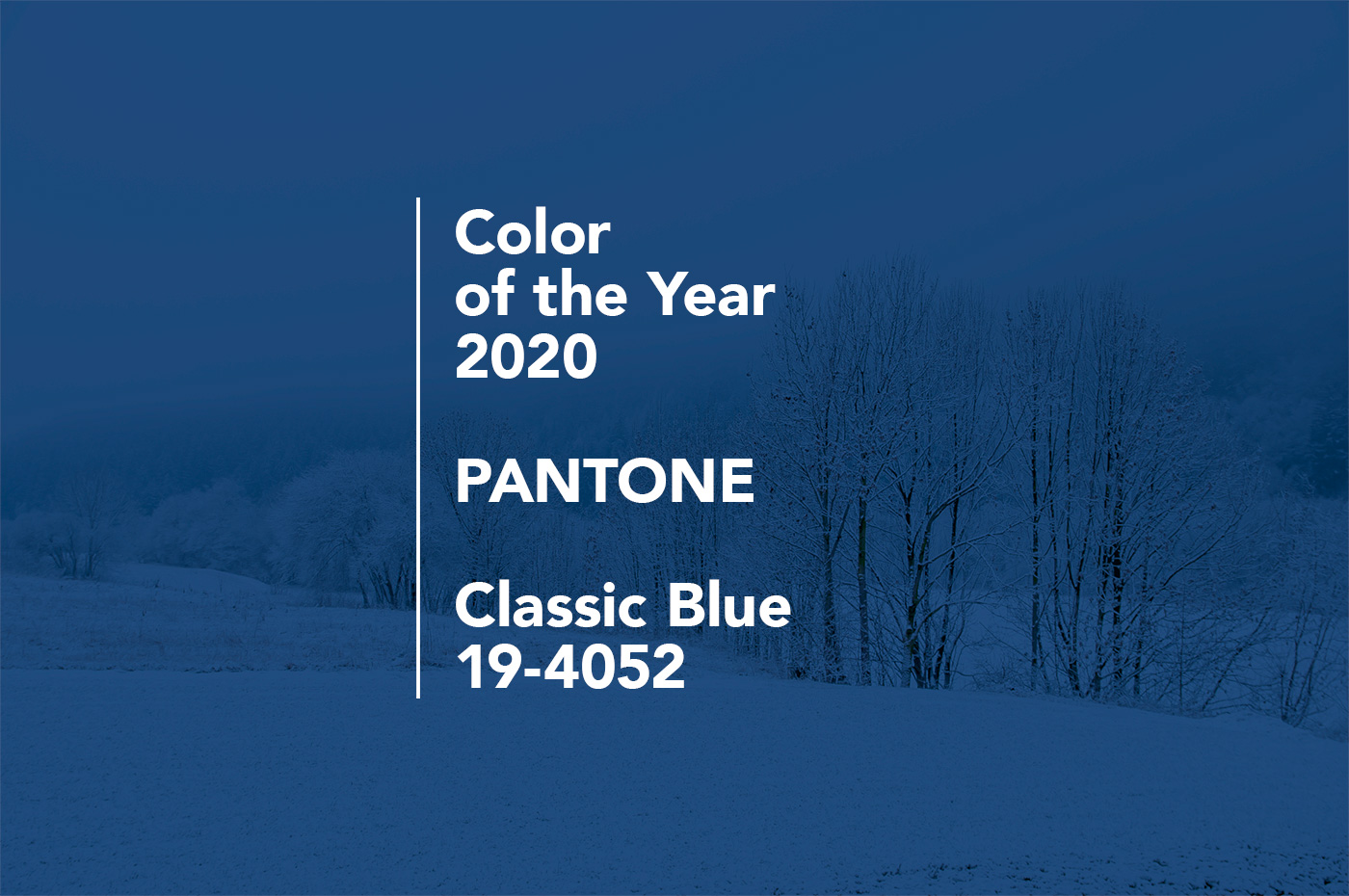 Color
of the Year
2020

PANTONE

Classic Blue
19-4052